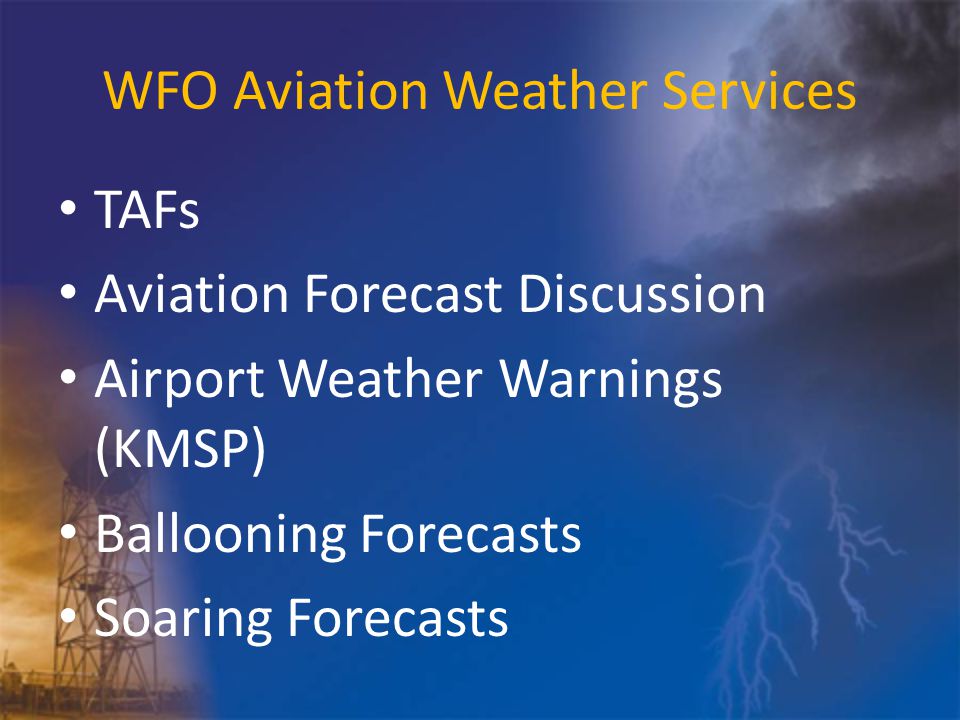 WFO Aviation Weather Services

• TAFs
• Aviation Forecast Discussion
• Airport Weather Warnings (KMSP)
• Ballooning Forecasts
• Soaring Forecasts